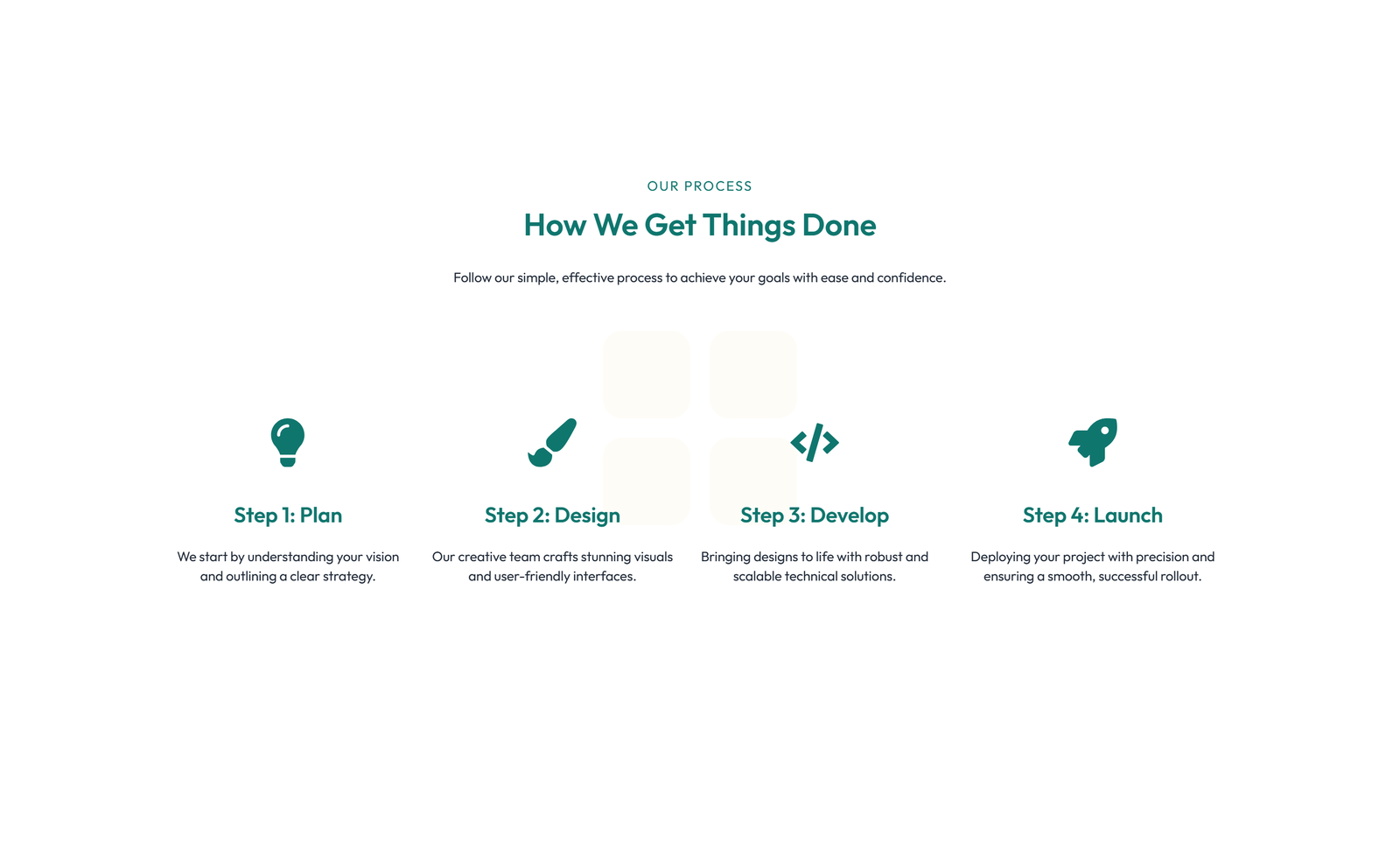 OUR PROCESS

How We Get Things Done

Follow our simple, effective process to achieve your goals with ease and confidence.

Step 1: Plan

We start by understanding your vision and outlining a clear strategy.

Step 2: Design

Our creative team crafts stunning visuals and user-friendly interfaces.

Step 3: Develop

Bringing designs to life with robust and scalable technical solutions.

Step 4: Launch

Deploying your project with precision and ensuring a smooth, successful rollout.